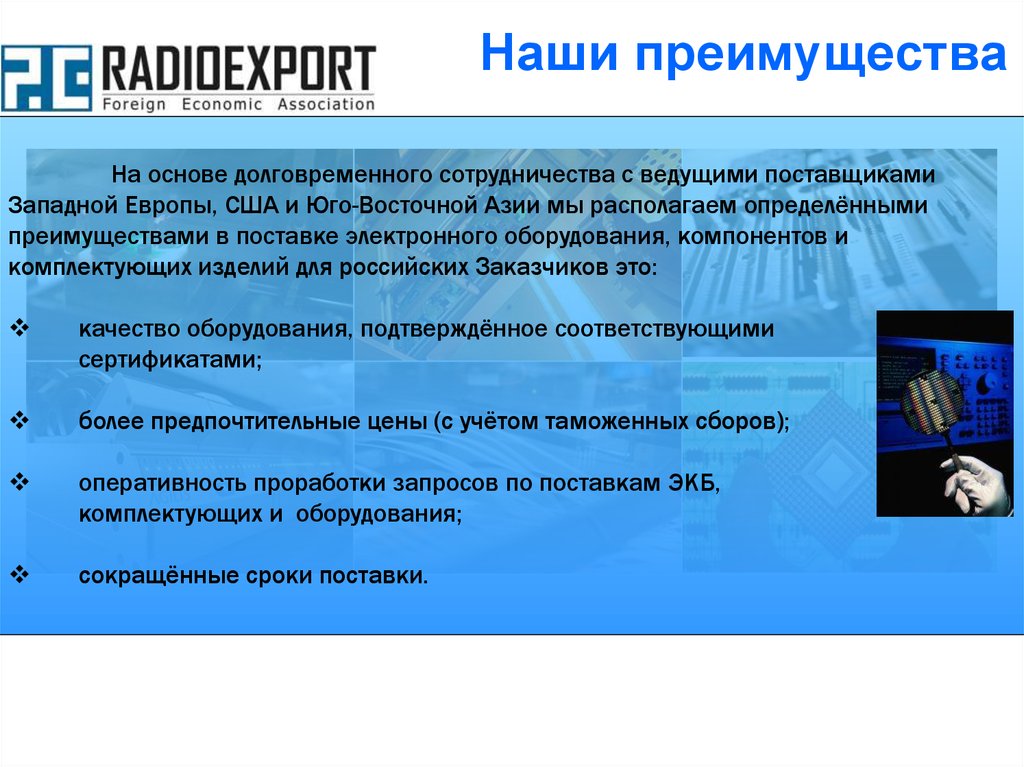 RADIOEXPORT
Foreign Economic Association

Наши преимущества

На основе долговременного сотрудничества с ведущими поставщиками Западной Европы, США и Юго-Восточной Азии мы располагаем определёнными преимуществами в поставке электронного оборудования, компонентов и комплектующих изделий для российских Заказчиков это:

❖ качество оборудования, подтверждённое соответствующими сертификатами;

❖ более предпочтительные цены (с учётом таможенных сборов);

❖ оперативность проработки запросов по поставкам ЭКБ, комплектующих и оборудования;

❖ сокращённые сроки поставки.